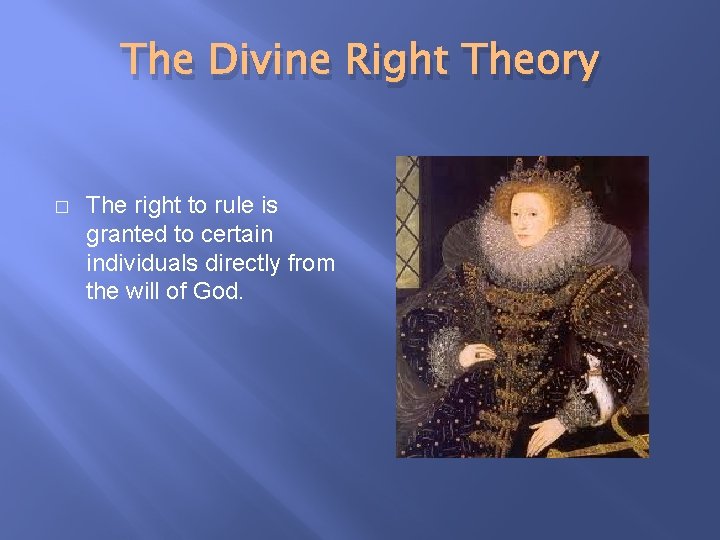 The Divine Right Theory

□ The right to rule is granted to certain individuals directly from the will of God.